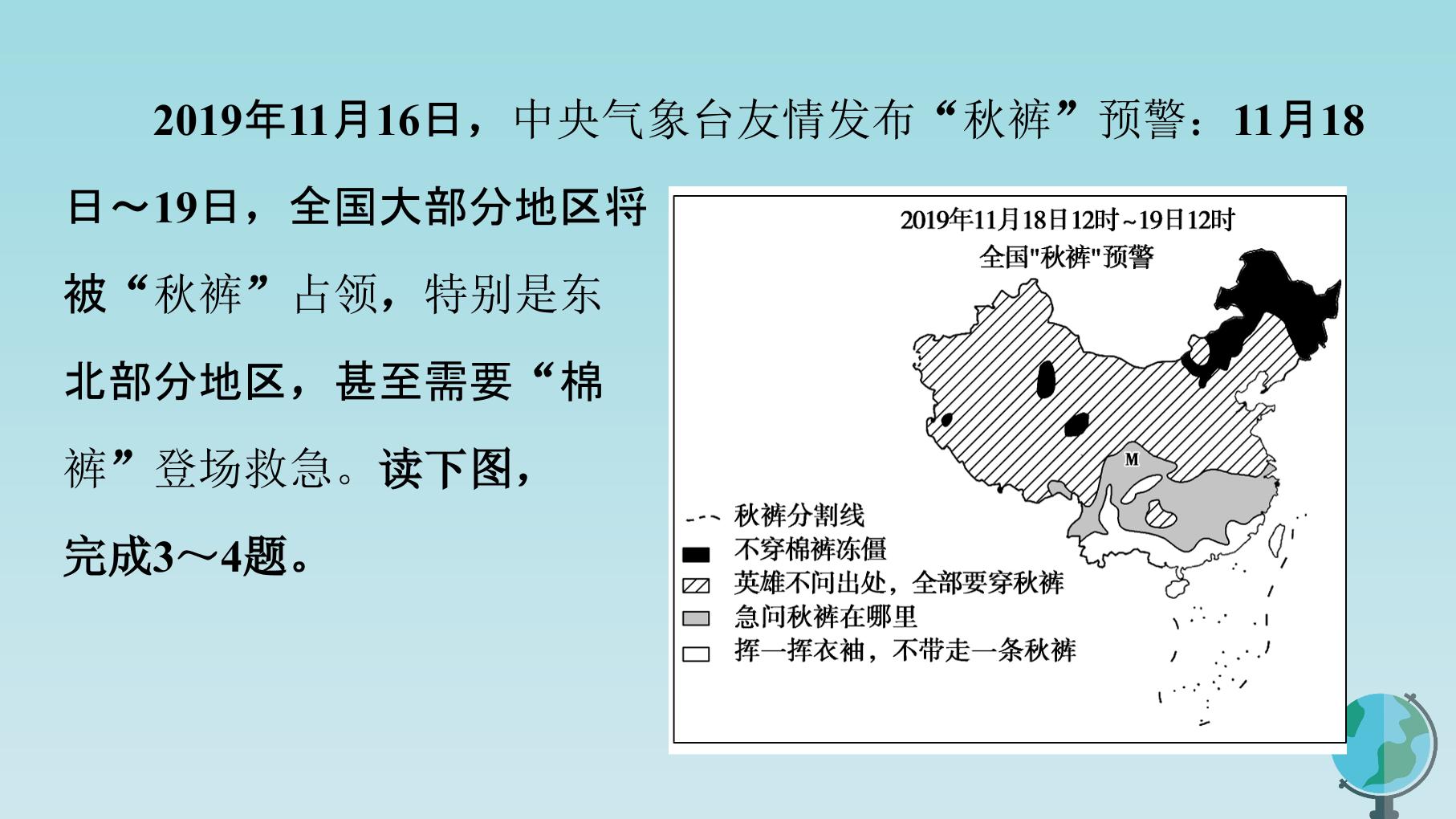 2019年11月16日，中央气象台友情发布“秋裤”预警：11月18日～19日，全国大部分地区将被“秋裤”占领，特别是东北部分地区，甚至需要“棉裤”登场救急。读下图，完成3～4题。

2019年11月18日12时~19日12时
全国“秋裤”预警

M

秋裤分割线
不穿棉裤冻僵
英雄不问出处，全部要穿秋裤
急问秋裤在哪里
挥一挥衣袖，不带走一条秋裤